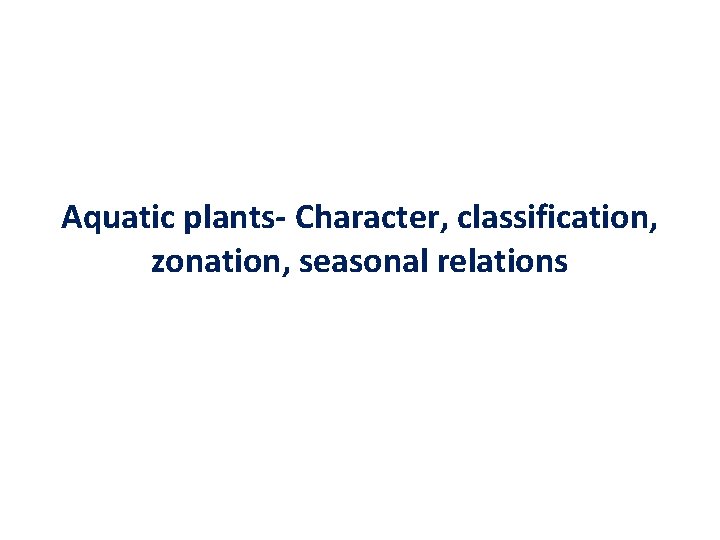 Aquatic plants- Character, classification, zonation, seasonal relations